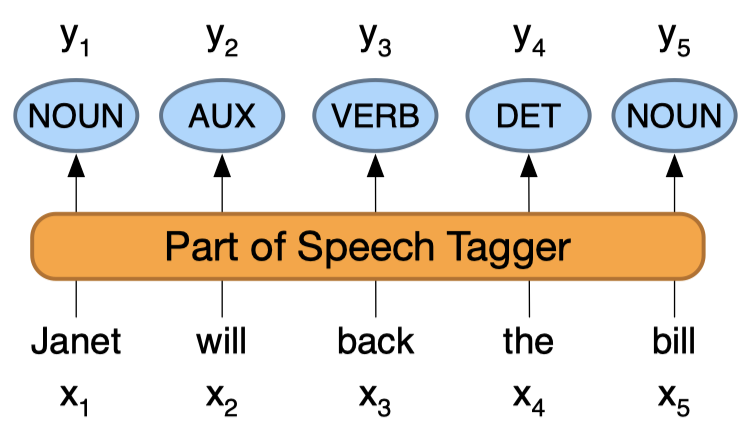 $y_1$ $y_2$ $y_3$ $y_4$ $y_5$

NOUN AUX VERB DET NOUN

Part of Speech Tagger

Janet will back the bill

$x_1$ $x_2$ $x_3$ $x_4$ $x_5$